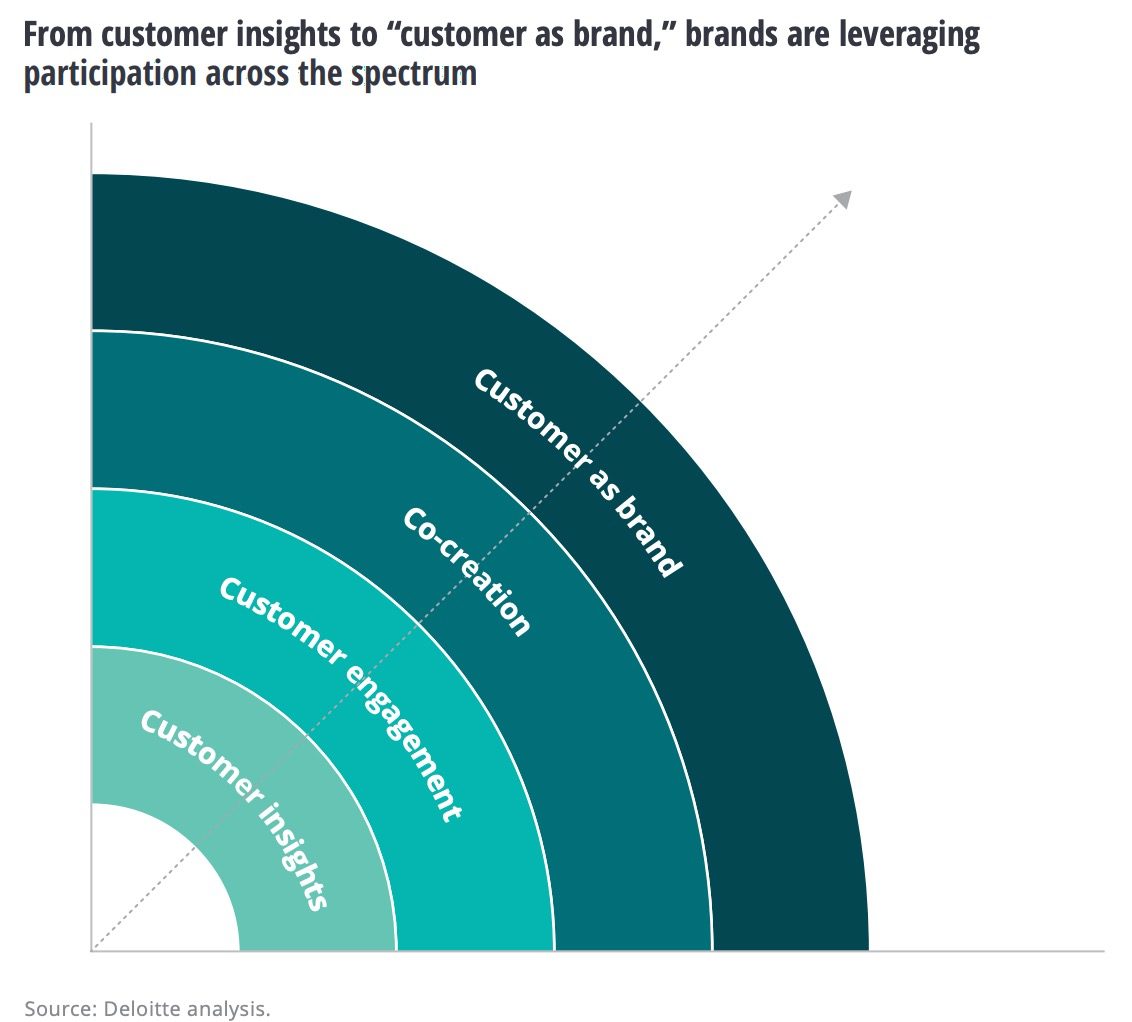 From customer insights to “customer as brand,” brands are leveraging participation across the spectrum

Customer as brand

Co-creation

Customer engagement

Customer insights

Source: Deloitte analysis.